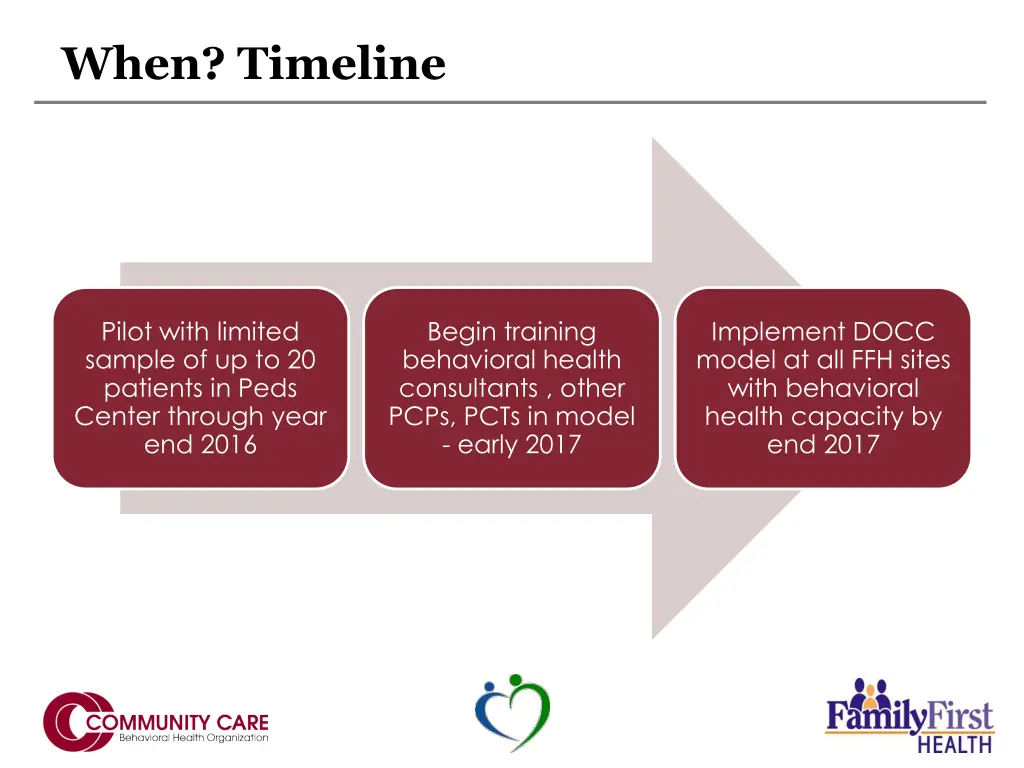 When? Timeline

Pilot with limited sample of up to 20 patients in Peds Center through year end 2016

Begin training behavioral health consultants , other PCPs, PCTs in model - early 2017

Implement DOCC model at all FFH sites with behavioral health capacity by end 2017

COMMUNITY CARE
Behavioral Health Organization

FamilyFirst
HEALTH